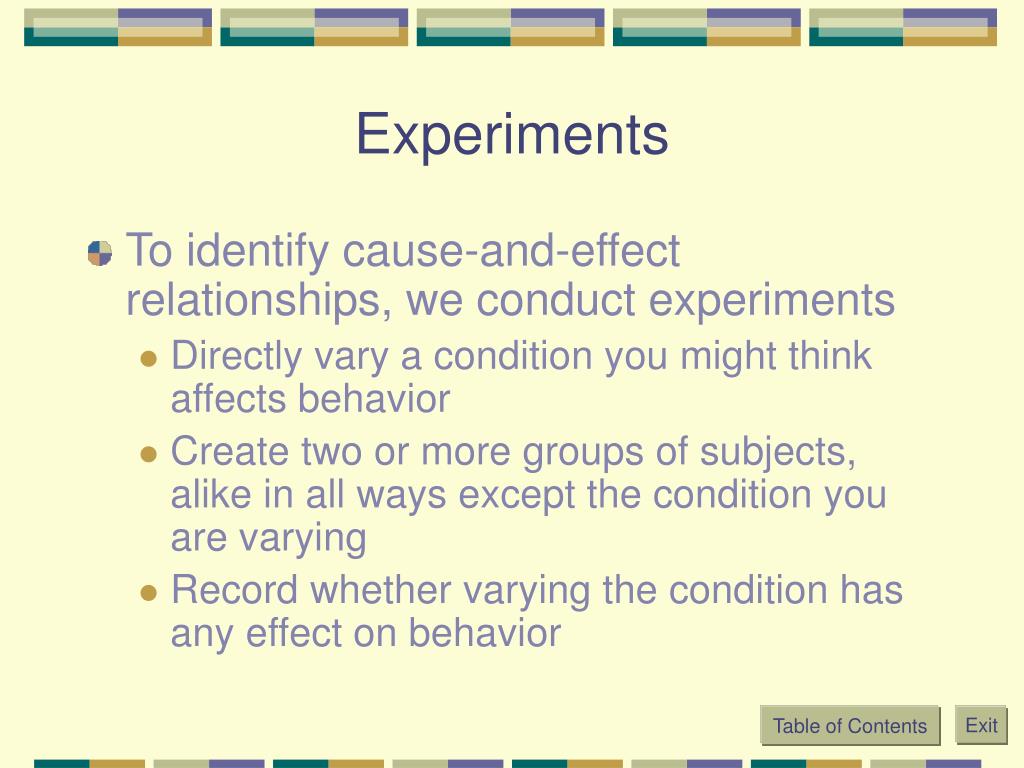 Experiments

To identify cause-and-effect relationships, we conduct experiments

Directly vary a condition you might think affects behavior

Create two or more groups of subjects, alike in all ways except the condition you are varying

Record whether varying the condition has any effect on behavior

Table of Contents

Exit